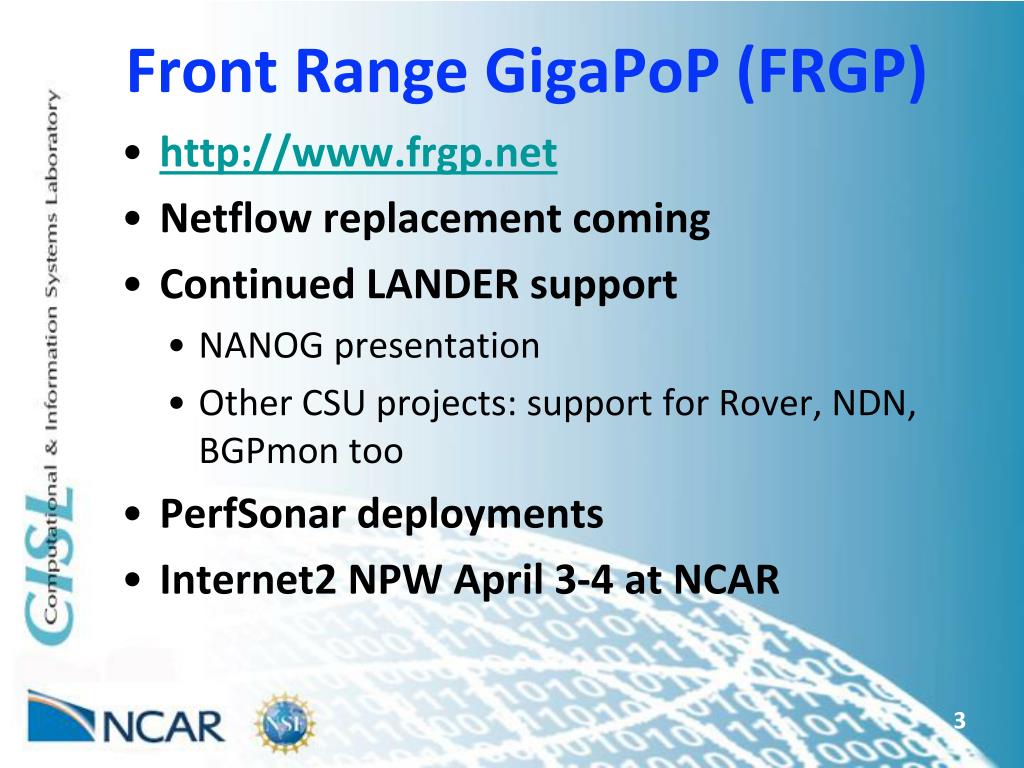 CISL Computational & Information Systems Laboratory

Front Range GigaPoP (FRGP)

• http://www.frgp.net
• Netflow replacement coming
• Continued LANDER support
  • NANOG presentation
  • Other CSU projects: support for Rover, NDN, BGPmon too
• PerfSonar deployments
• Internet2 NPW April 3-4 at NCAR

NCAR NSF

3